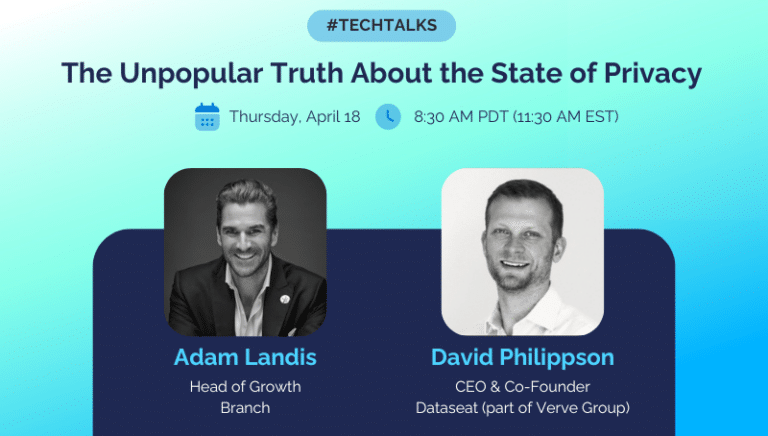 #TECHTALKS

The Unpopular Truth About the State of Privacy

Thursday, April 18

8:30 AM PDT (11:30 AM EST)

Adam Landis
Head of Growth
Branch

David Philippson
CEO & Co-Founder
Dataseat (part of Verve Group)